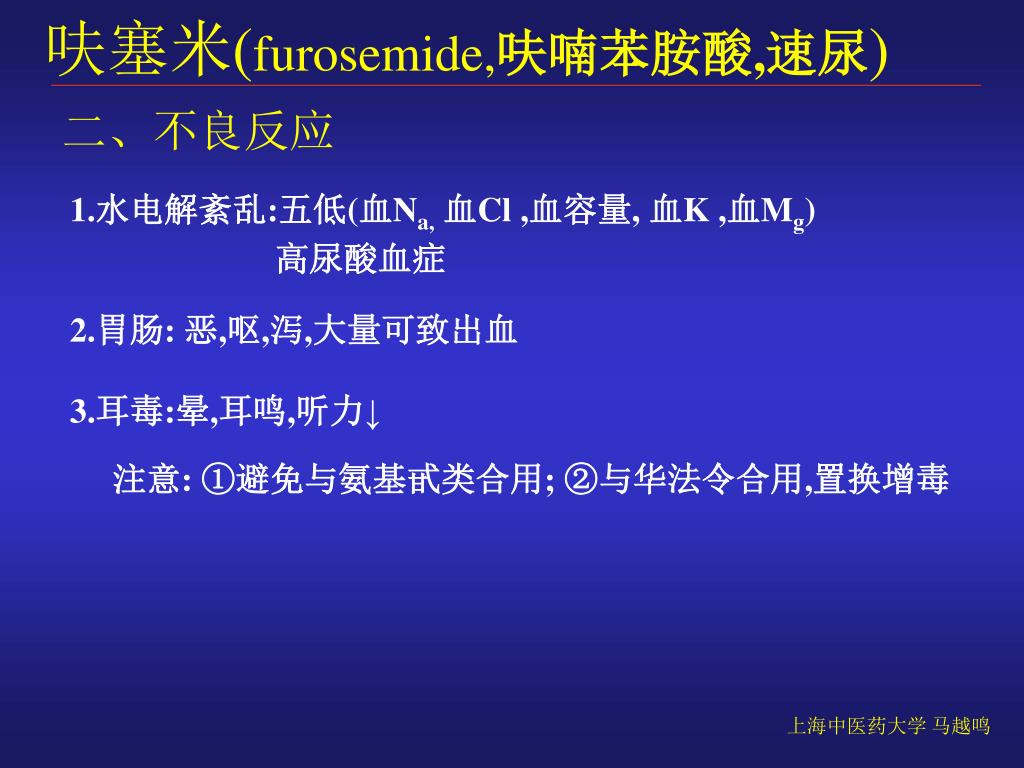 呋塞米(furosemide,呋喃苯胺酸,速尿)

二、不良反应

1.水电解紊乱:五低(血$N_a$, 血Cl ,血容量, 血K ,血$M_g$)
高尿酸血症

2.胃肠: 恶,呕,泻,大量可致出血

3.耳毒:晕,耳鸣,听力↓

注意: ①避免与氨基甙类合用; ②与华法令合用,置换增毒

上海中医药大学 马越鸣